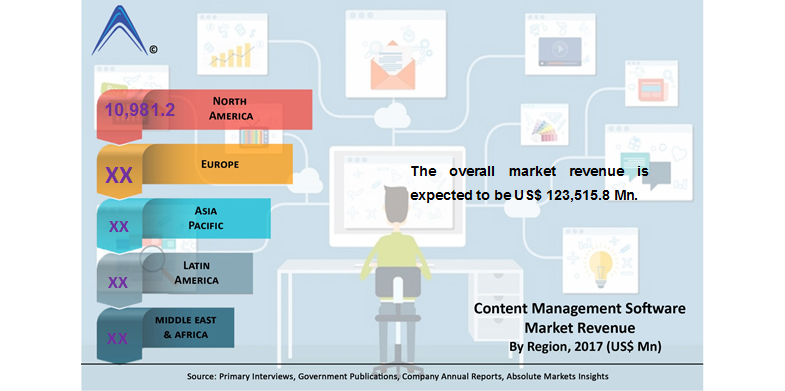 ©

10,981.2 NORTH AMERICA

XX EUROPE

XX ASIA PACIFIC

XX LATIN AMERICA

XX MIDDLE EAST & AFRICA

The overall market revenue is expected to be US$ 123,515.8 Mn.

Content Management Software Market Revenue
By Region, 2017 (US$ Mn)

Source: Primary Interviews, Government Publications, Company Annual Reports, Absolute Markets Insights